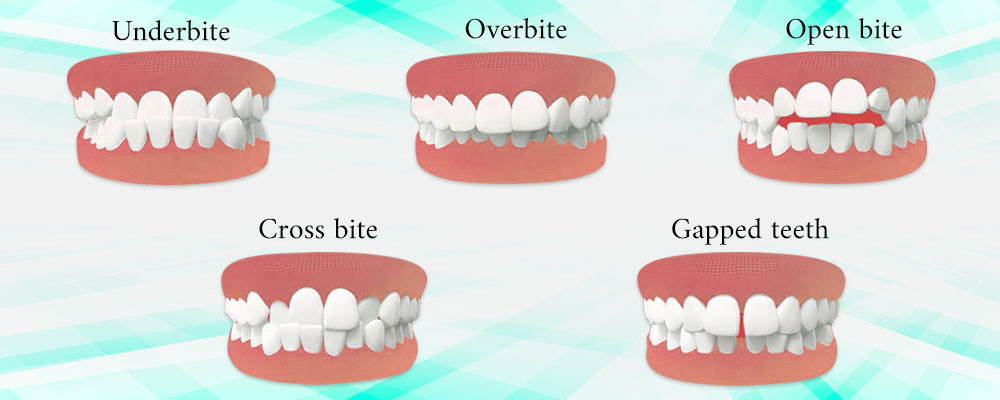 Underbite

Overbite

Open bite

Cross bite

Gapped teeth